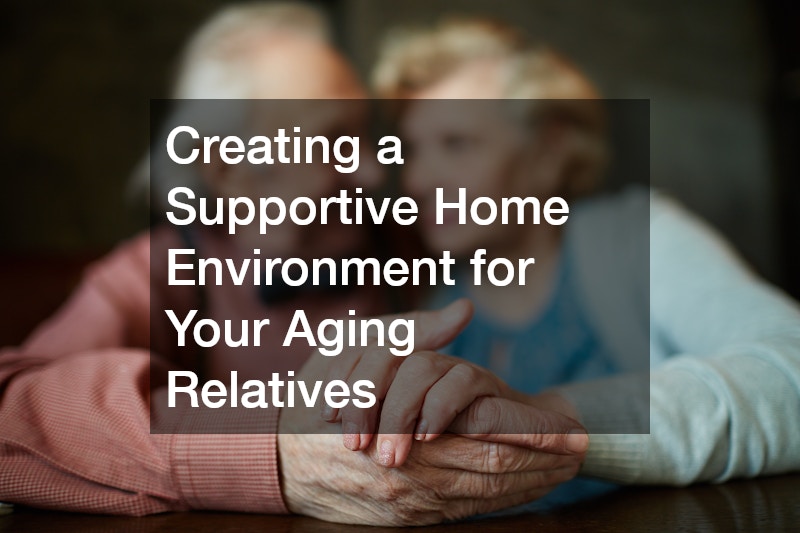 Creating a Supportive Home Environment for Your Aging Relatives